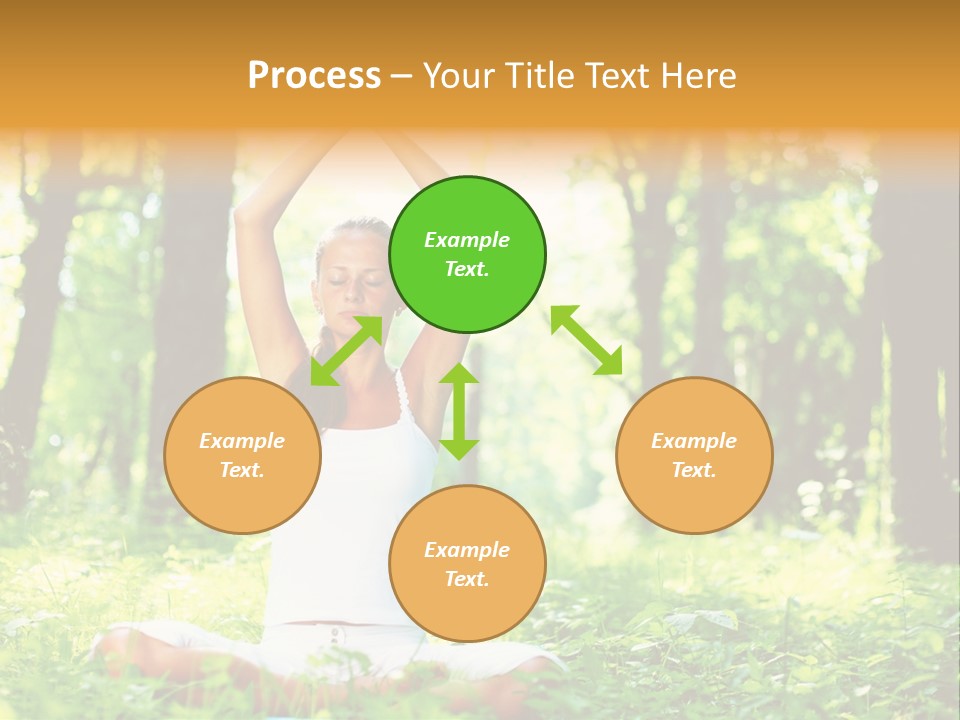 Process – Your Title Text Here

Example Text.

Example Text.

Example Text.

Example Text.